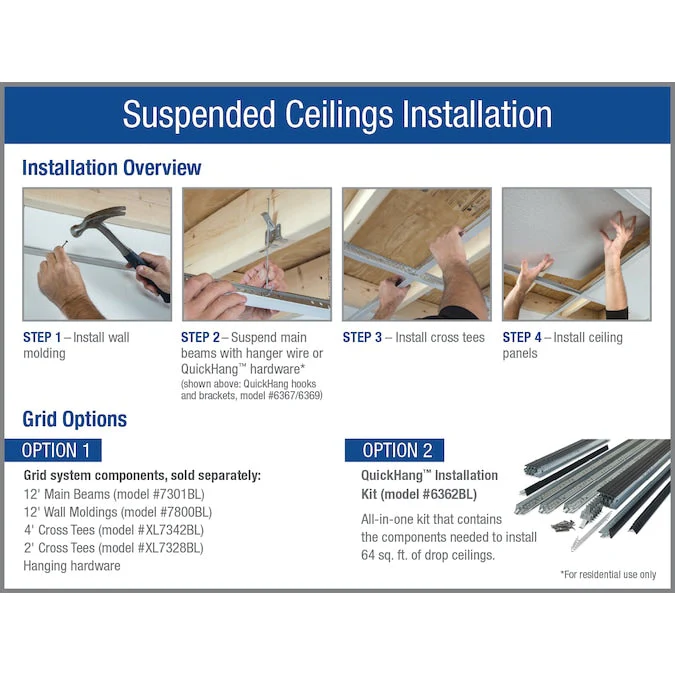 Suspended Ceilings Installation

Installation Overview

STEP 1 – Install wall molding

STEP 2 – Suspend main beams with hanger wire or QuickHang™ hardware*
(shown above: QuickHang hooks and brackets, model #6367/6369)

STEP 3 – Install cross tees

STEP 4 – Install ceiling panels

Grid Options

OPTION 1

Grid system components, sold separately:
12' Main Beams (model #7301BL)
12' Wall Moldings (model #7800BL)
4' Cross Tees (model #XL7342BL)
2' Cross Tees (model #XL7328BL)
Hanging hardware

OPTION 2

QuickHang™ Installation Kit (model #6362BL)

All-in-one kit that contains the components needed to install 64 sq. ft. of drop ceilings.

*For residential use only